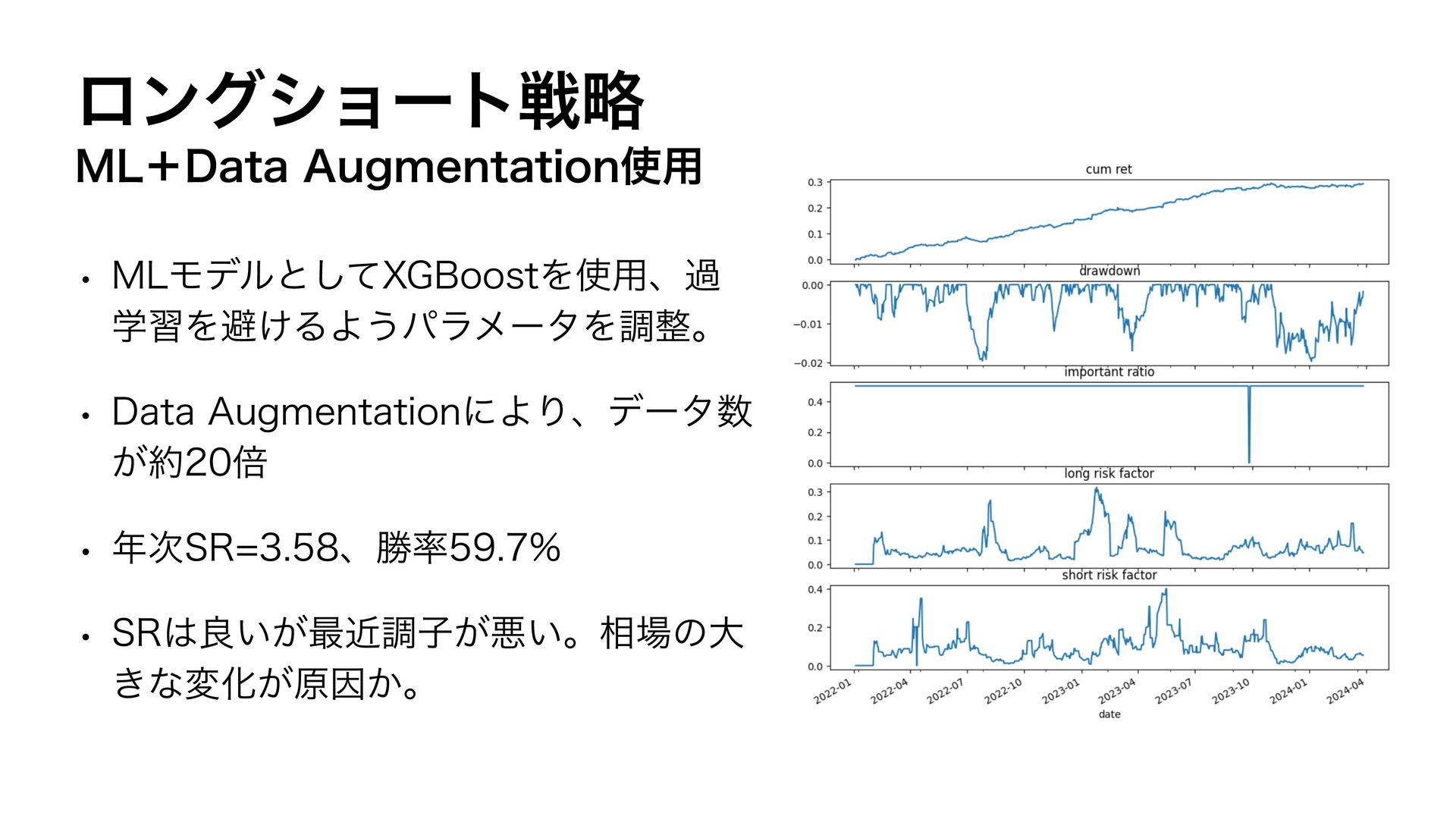 ロングショート戦略
ML＋Data Augmentation使用

• MLモデルとしてXGBoostを使用、過学習を避けるようパラメータを調整。

• Data Augmentationにより、データ数が約20倍

• 年次SR=3.58、勝率59.7%

• SRは良いが最近調子が悪い。相場の大きな変化が原因か。

cum ret
0.3
0.2
0.1
0.0
drawdown
0.00
−0.01
−0.02
important ratio
0.4
0.2
0.0
long risk factor
0.3
0.2
0.1
0.0
short risk factor
0.4
0.2
0.0
2022-01 2022-04 2022-07 2022-10 2023-01 2023-04 2023-07 2023-10 2024-01 2024-04
date